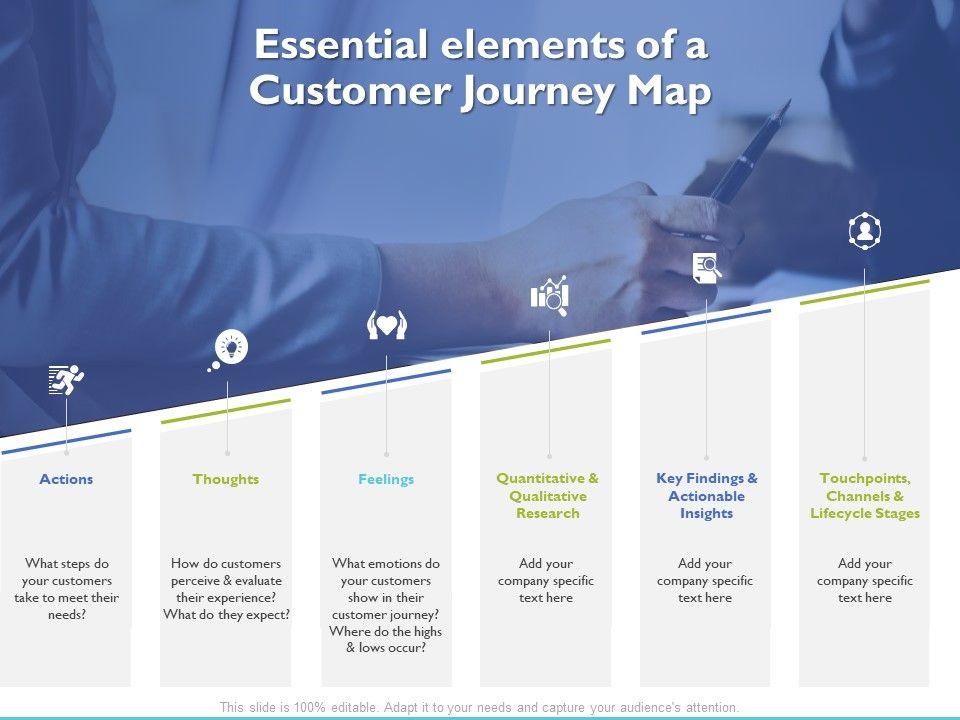 Essential elements of a Customer Journey Map

Actions

What steps do your customers take to meet their needs?

Thoughts

How do customers perceive & evaluate their experience? What do they expect?

Feelings

What emotions do your customers show in their customer journey? Where do the highs & lows occur?

Quantitative & Qualitative Research

Add your company specific text here

Key Findings & Actionable Insights

Add your company specific text here

Touchpoints, Channels & Lifecycle Stages

Add your company specific text here

This slide is 100% editable. Adapt it to your needs and capture your audience's attention.